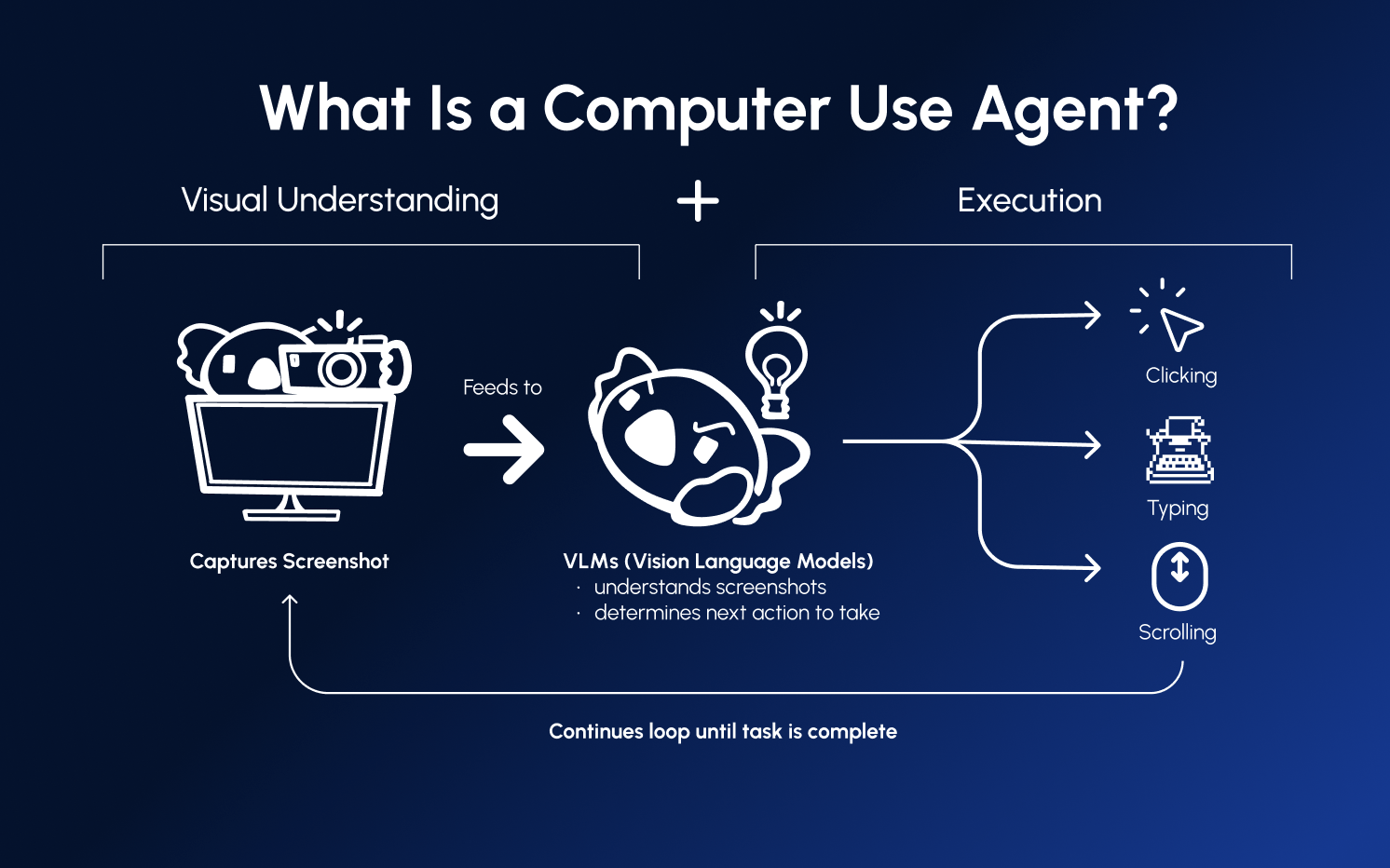 What Is a Computer Use Agent?

Visual Understanding + Execution

Captures Screenshot

Feeds to

VLMs (Vision Language Models)
· understands screenshots
· determines next action to take

Clicking

Typing

Scrolling

Continues loop until task is complete